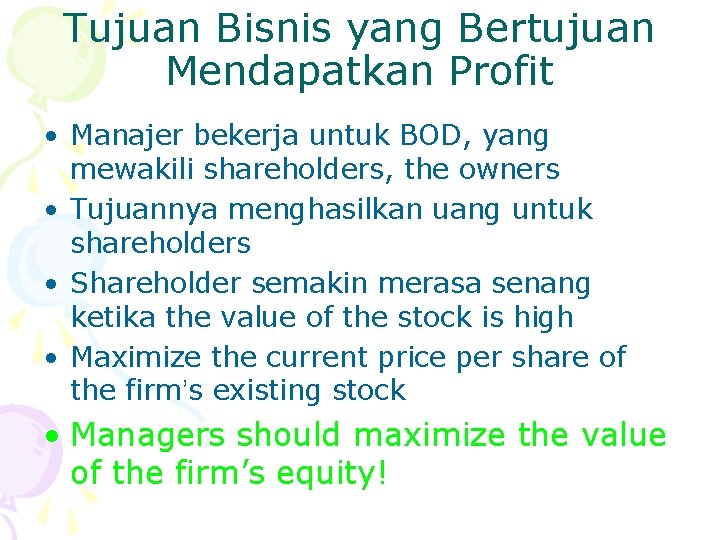 Tujuan Bisnis yang Bertujuan Mendapatkan Profit

• Manajer bekerja untuk BOD, yang mewakili shareholders, the owners
• Tujuannya menghasilkan uang untuk shareholders
• Shareholder semakin merasa senang ketika the value of the stock is high
• Maximize the current price per share of the firm's existing stock
• Managers should maximize the value of the firm's equity!